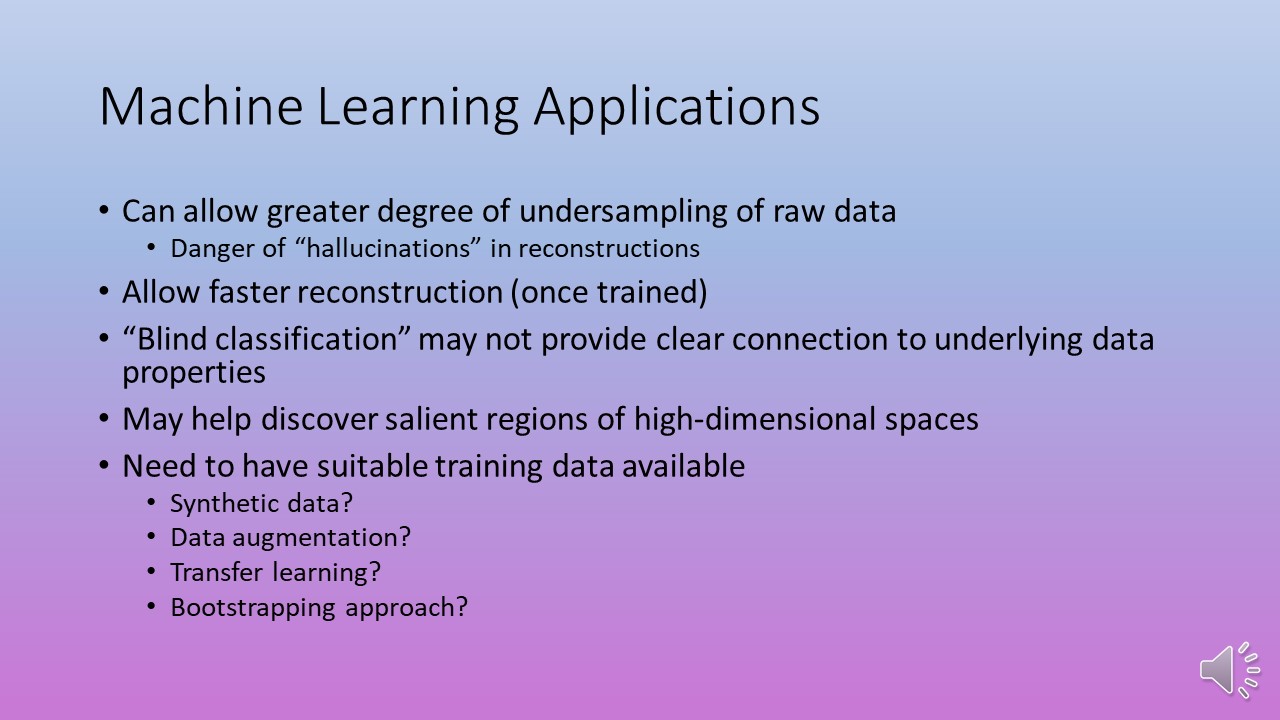 Machine Learning Applications

• Can allow greater degree of undersampling of raw data
  • Danger of “hallucinations” in reconstructions
• Allow faster reconstruction (once trained)
• “Blind classification” may not provide clear connection to underlying data properties
• May help discover salient regions of high-dimensional spaces
• Need to have suitable training data available
  • Synthetic data?
  • Data augmentation?
  • Transfer learning?
  • Bootstrapping approach?